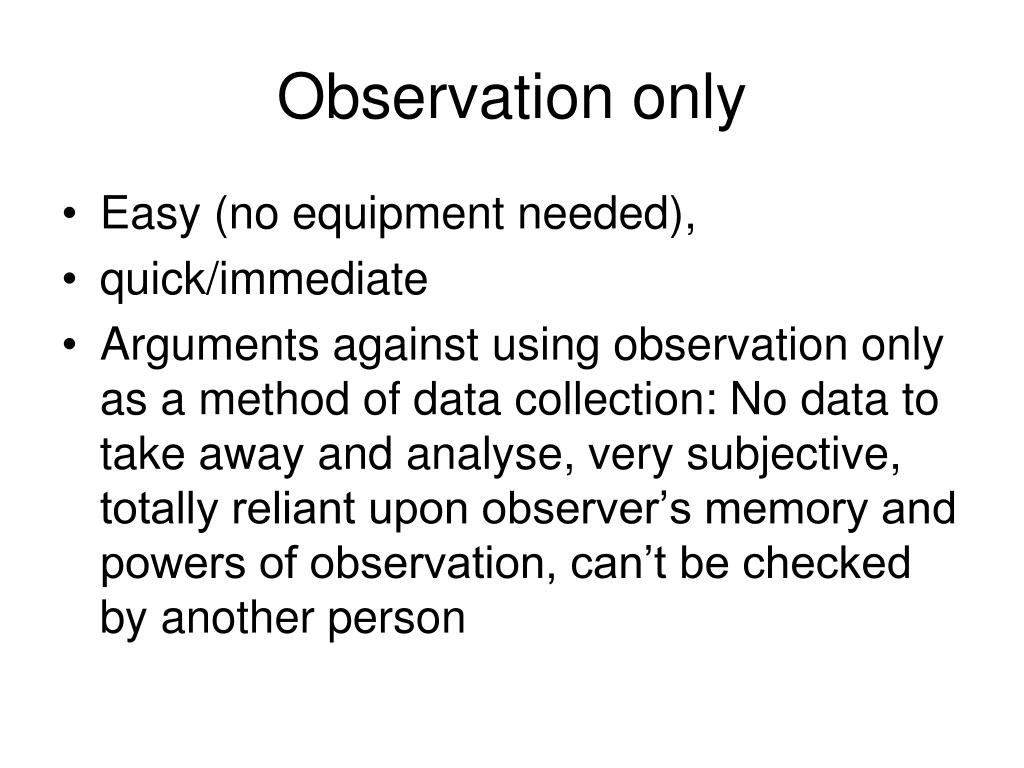 Observation only

• Easy (no equipment needed),
• quick/immediate
• Arguments against using observation only as a method of data collection: No data to take away and analyse, very subjective, totally reliant upon observer’s memory and powers of observation, can’t be checked by another person